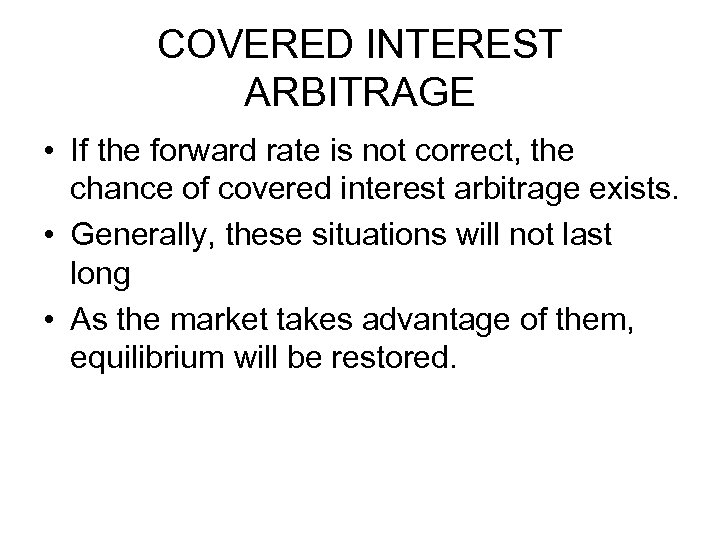 COVERED INTEREST ARBITRAGE

• If the forward rate is not correct, the chance of covered interest arbitrage exists.
• Generally, these situations will not last long
• As the market takes advantage of them, equilibrium will be restored.